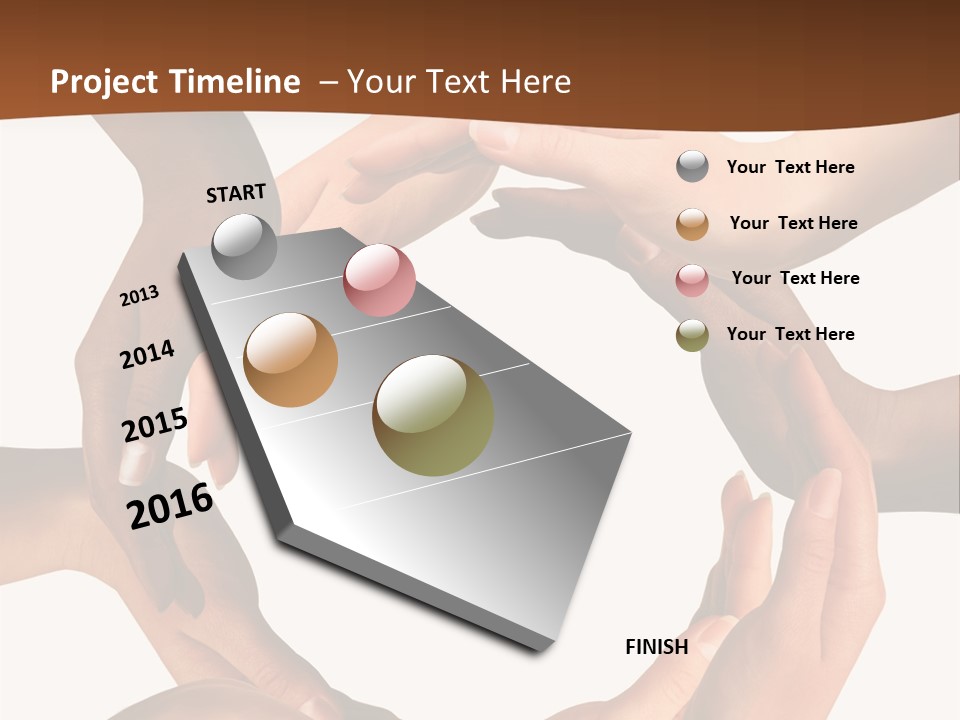 Project Timeline – Your Text Here

START

2013

2014

2015

2016

FINISH

Your Text Here

Your Text Here

Your Text Here

Your Text Here